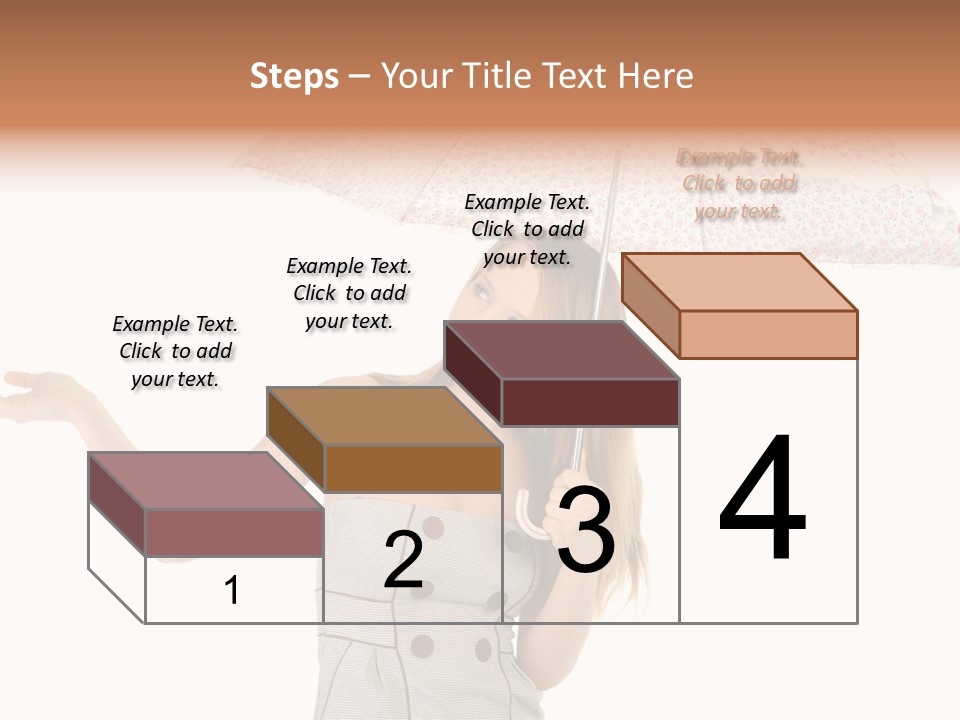 Steps – Your Title Text Here

Example Text. Click to add your text.

Example Text. Click to add your text.

Example Text. Click to add your text.

Example Text. Click to add your text.

1

2

3

4